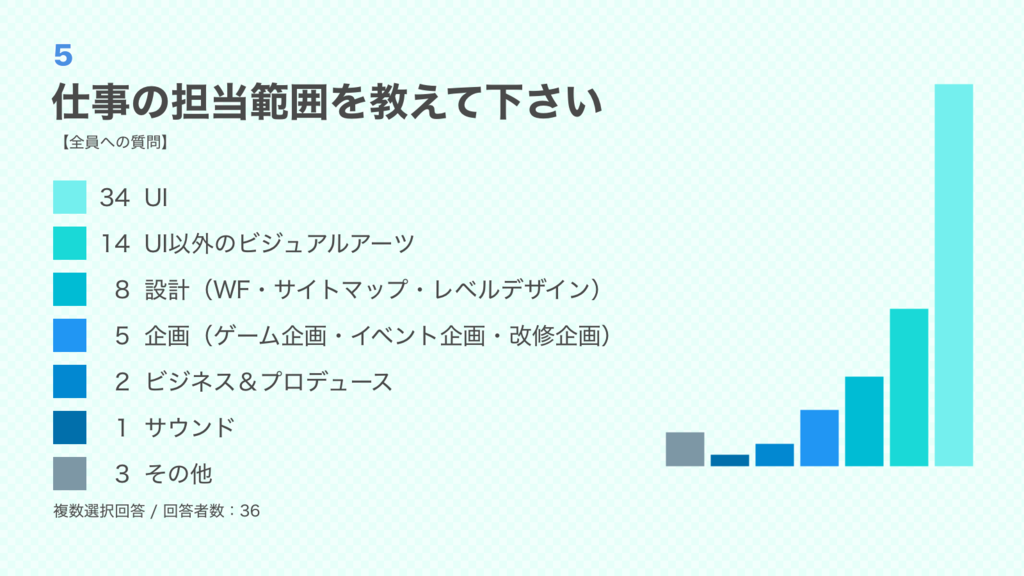 5
仕事の担当範囲を教えて下さい
【全員への質問】

34 UI
14 UI以外のビジュアルアーツ
8 設計（WF・サイトマップ・レベルデザイン）
5 企画（ゲーム企画・イベント企画・改修企画）
2 ビジネス＆プロデュース
1 サウンド
3 その他

複数選択回答 / 回答者数：36